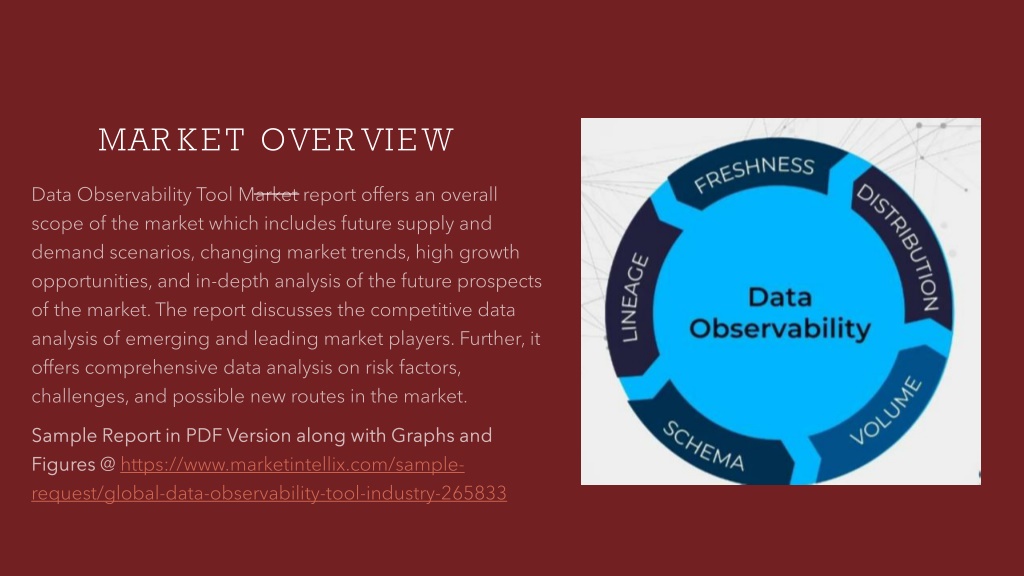 MARKET OVERVIEW

Data Observability Tool Market report offers an overall scope of the market which includes future supply and demand scenarios, changing market trends, high growth opportunities, and in-depth analysis of the future prospects of the market. The report discusses the competitive data analysis of emerging and leading market players. Further, it offers comprehensive data analysis on risk factors, challenges, and possible new routes in the market.

Sample Report in PDF Version along with Graphs and Figures @ https://www.marketintellix.com/sample-request/global-data-observability-tool-industry-265833

FRESHNESS
DISTRIBUTION
VOLUME
SCHEMA
LINEAGE
Data Observability